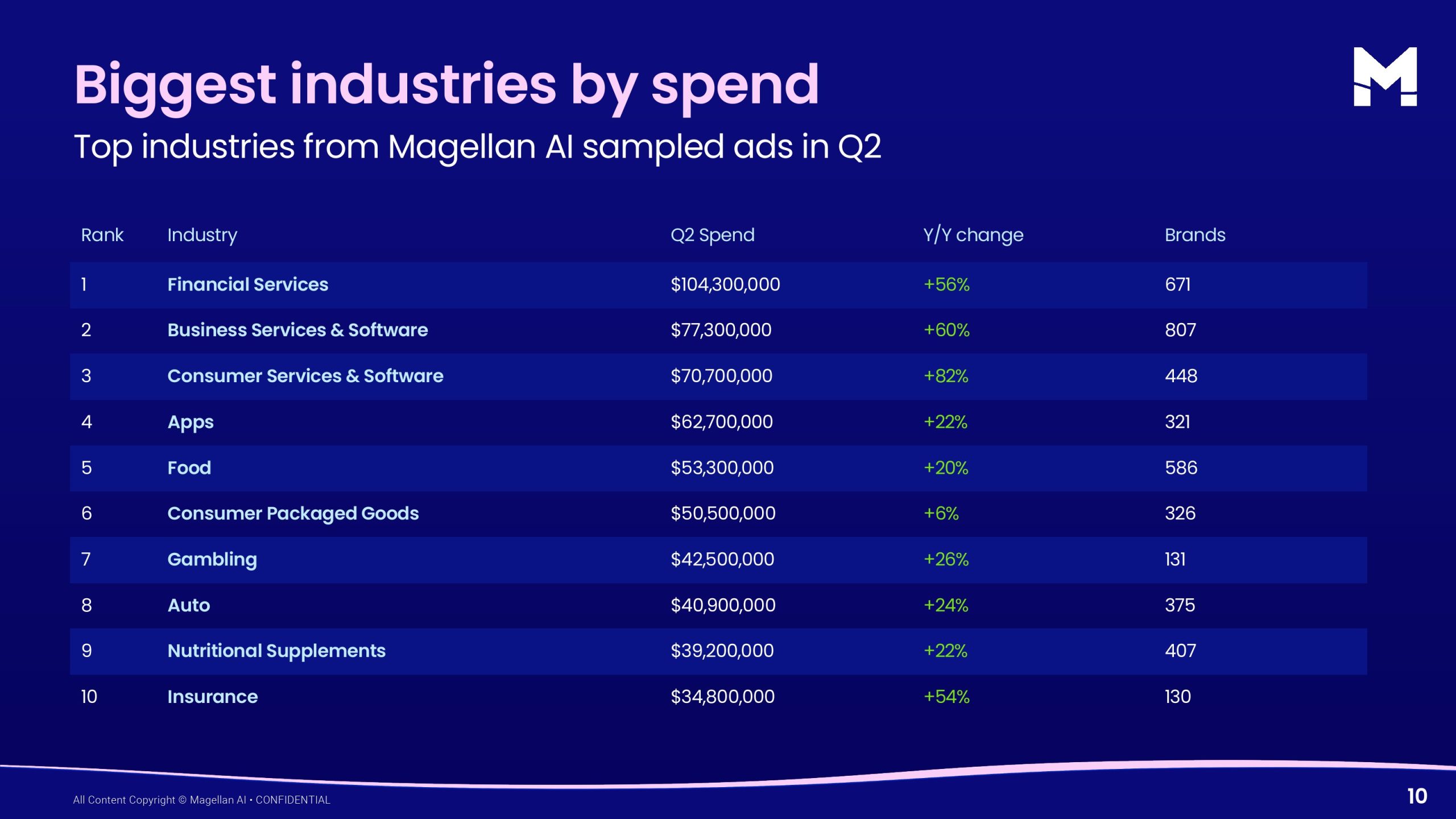 Biggest industries by spend

Top industries from Magellan AI sampled ads in Q2

| Rank | Industry | Q2 Spend | Y/Y change | Brands |
|---|---|---|---|---|
| 1 | Financial Services | \$104,300,000 | +56% | 671 |
| 2 | Business Services & Software | \$77,300,000 | +60% | 807 |
| 3 | Consumer Services & Software | \$70,700,000 | +82% | 448 |
| 4 | Apps | \$62,700,000 | +22% | 321 |
| 5 | Food | \$53,300,000 | +20% | 586 |
| 6 | Consumer Packaged Goods | \$50,500,000 | +6% | 326 |
| 7 | Gambling | \$42,500,000 | +26% | 131 |
| 8 | Auto | \$40,900,000 | +24% | 375 |
| 9 | Nutritional Supplements | \$39,200,000 | +22% | 407 |
| 10 | Insurance | \$34,800,000 | +54% | 130 |

All Content Copyright © Magellan AI • CONFIDENTIAL

10